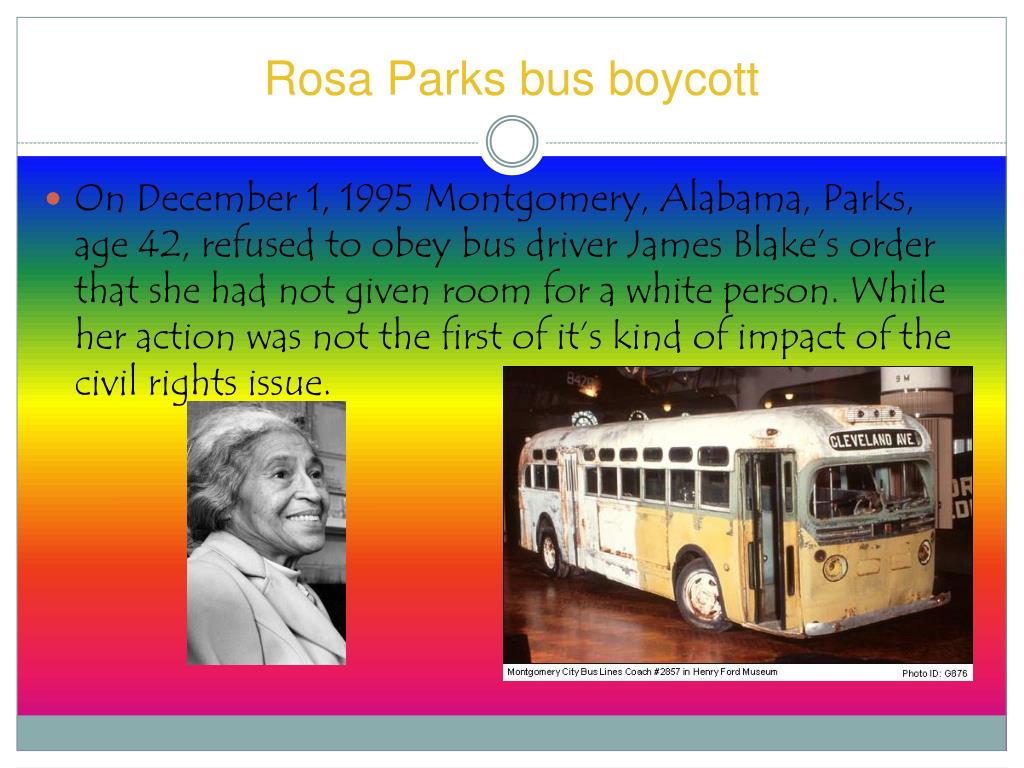 Rosa Parks bus boycott

On December 1, 1995 Montgomery, Alabama, Parks, age 42, refused to obey bus driver James Blake's order that she had not given room for a white person. While her action was not the first of it's kind of impact of the civil rights issue.

CLEVELAND AVE.

Montgomery City Bus Lines Coach #2857 in Henry Ford Museum

Photo ID: G876